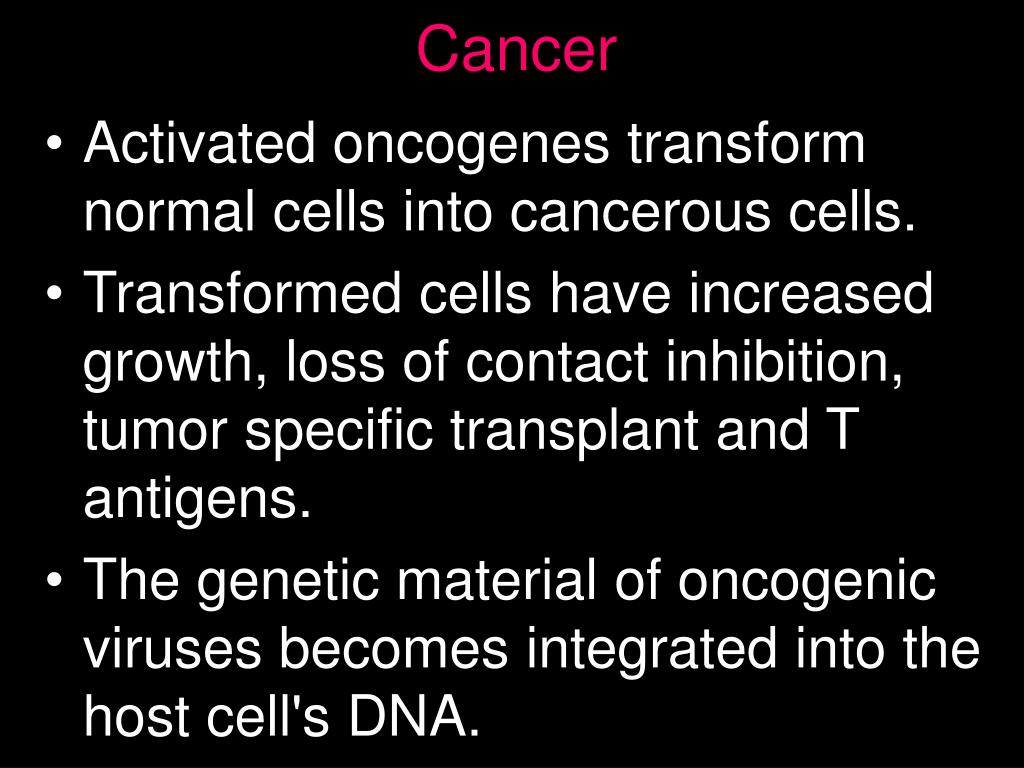 Cancer

• Activated oncogenes transform normal cells into cancerous cells.

• Transformed cells have increased growth, loss of contact inhibition, tumor specific transplant and T antigens.

• The genetic material of oncogenic viruses becomes integrated into the host cell's DNA.